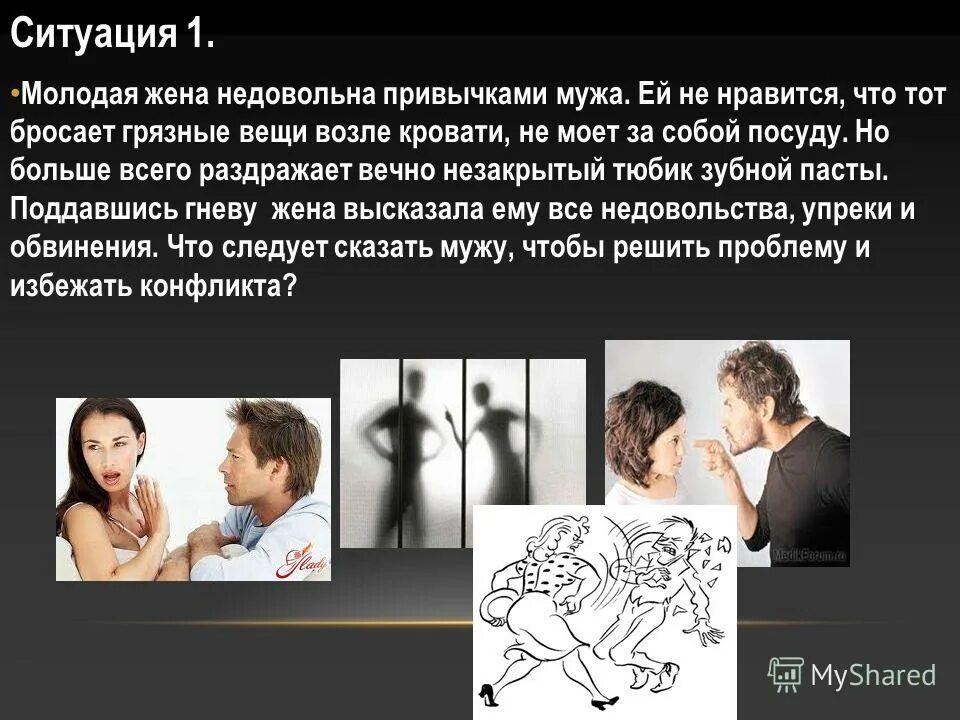 Ситуация 1.

•Молодая жена недовольна привычками мужа. Ей не нравится, что тот бросает грязные вещи возле кровати, не моет за собой посуду. Но больше всего раздражает вечно незакрытый тюбик зубной пасты. Поддавшись гневу  жена высказала ему все недовольства, упреки и обвинения. Что следует сказать мужу, чтобы решить проблему и избежать конфликта?

Lady

MedikForum.ru

MyShared